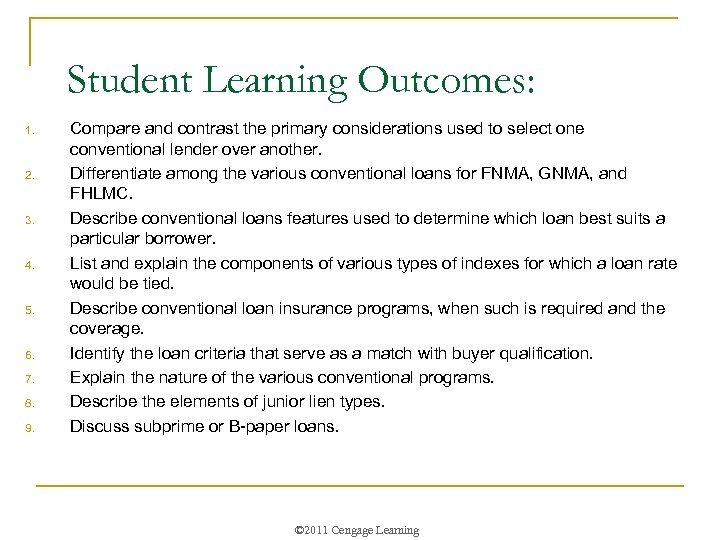 Student Learning Outcomes:

1. Compare and contrast the primary considerations used to select one conventional lender over another.
2. Differentiate among the various conventional loans for FNMA, GNMA, and FHLMC.
3. Describe conventional loans features used to determine which loan best suits a particular borrower.
4. List and explain the components of various types of indexes for which a loan rate would be tied.
5. Describe conventional loan insurance programs, when such is required and the coverage.
6. Identify the loan criteria that serve as a match with buyer qualification.
7. Explain the nature of the various conventional programs.
8. Describe the elements of junior lien types.
9. Discuss subprime or B-paper loans.

©2011 Cengage Learning